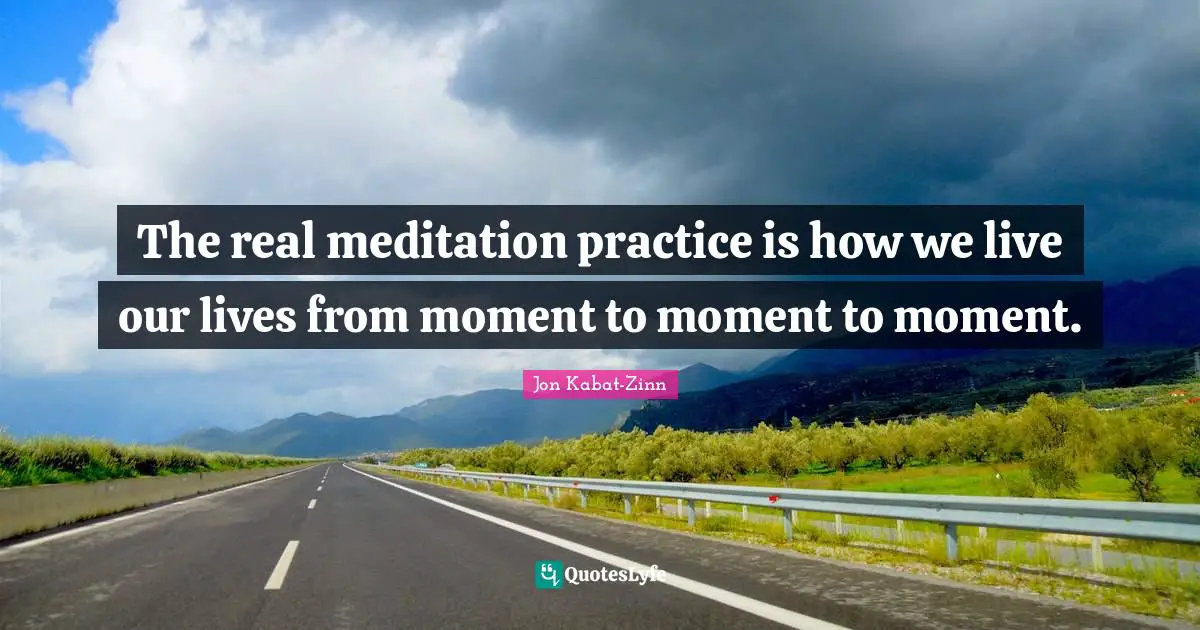 The real meditation practice is how we live our lives from moment to moment to moment.

Jon Kabat-Zinn

QuotesLyfe